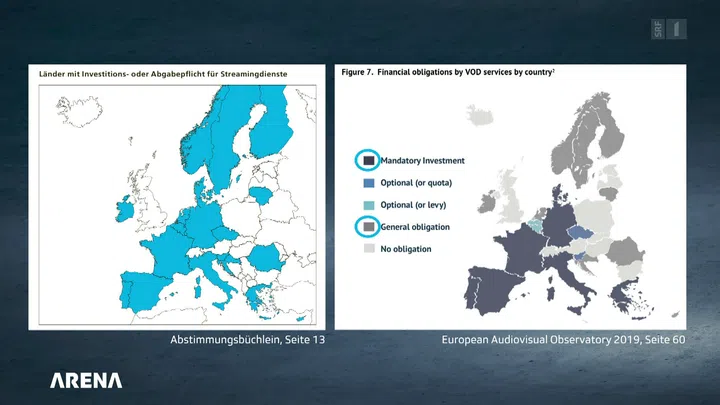 SRF 1

Länder mit Investitions- oder Abgabepflicht für Streamingdienste

Abstimmungsbüchlein, Seite 13

Figure 7. Financial obligations by VOD services by country$^2$

Mandatory Investment

Optional (or quota)

Optional (or levy)

General obligation

No obligation

European Audiovisual Observatory 2019, Seite 60

ARENA